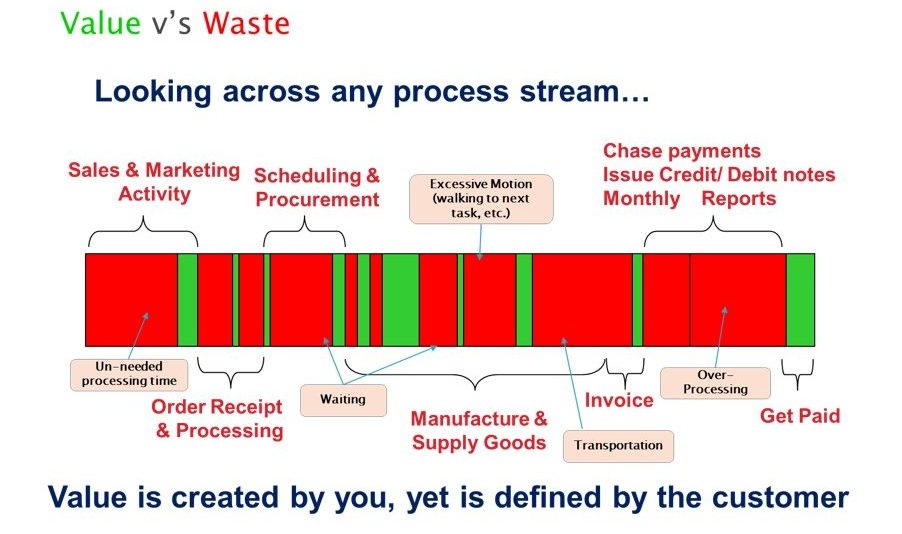 Value v's Waste

Looking across any process stream…

Sales & Marketing Activity

Scheduling & Procurement

Excessive Motion (walking to next task, etc.)

Chase payments
Issue Credit/ Debit notes
Monthly Reports

Un-needed processing time

Order Receipt & Processing

Waiting

Manufacture & Supply Goods

Invoice

Transportation

Over-Processing

Get Paid

Value is created by you, yet is defined by the customer